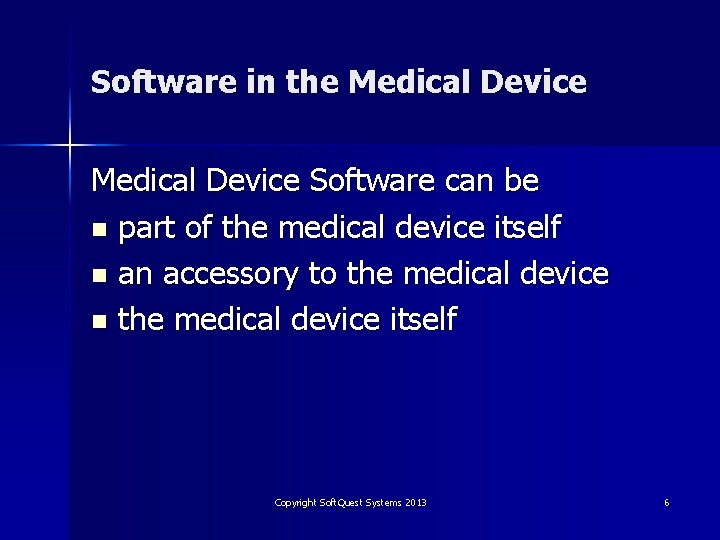 Software in the Medical Device

Medical Device Software can be
- part of the medical device itself
- an accessory to the medical device
- the medical device itself

Copyright SoftQuest Systems 2013

6